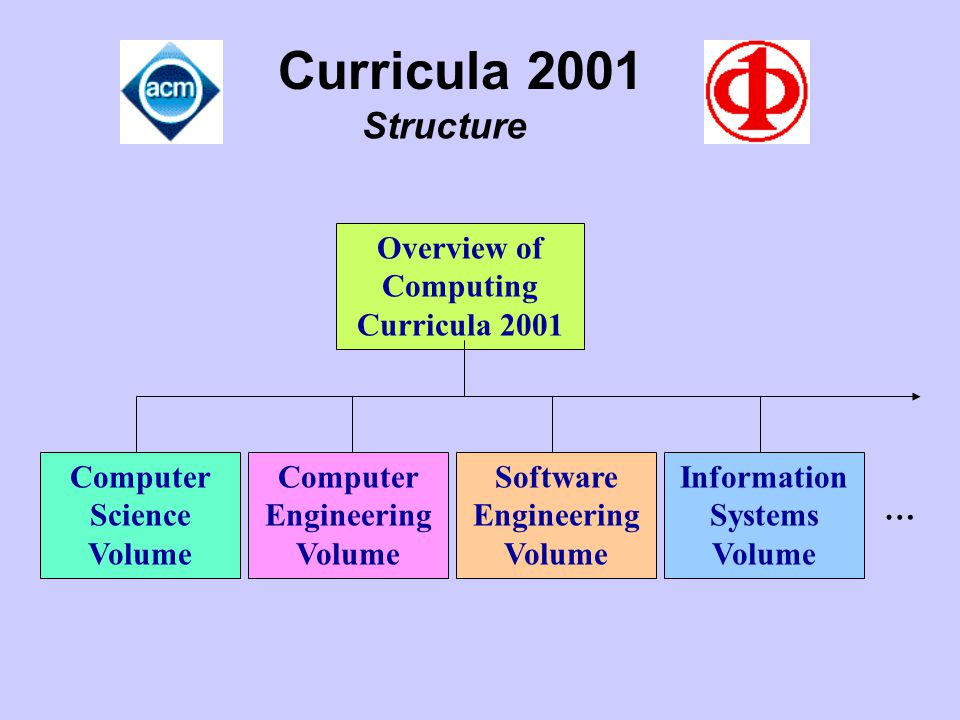 acm

Curricula 2001

Structure

Overview of Computing Curricula 2001

Computer Science Volume

Computer Engineering Volume

Software Engineering Volume

Information Systems Volume

…